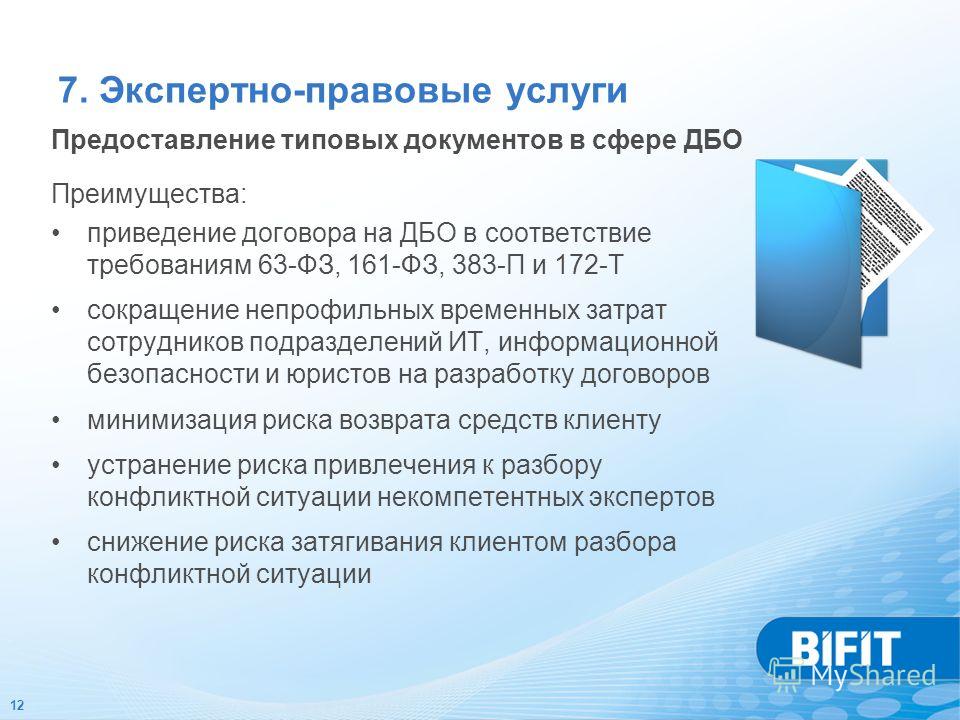 7. Экспертно-правовые услуги

Предоставление типовых документов в сфере ДБО

Преимущества:

• приведение договора на ДБО в соответствие требованиям 63-ФЗ, 161-ФЗ, 383-П и 172-Т

• сокращение непрофильных временных затрат сотрудников подразделений ИТ, информационной безопасности и юристов на разработку договоров

• минимизация риска возврата средств клиенту

• устранение риска привлечения к разбору конфликтной ситуации некомпетентных экспертов

• снижение риска затягивания клиентом разбора конфликтной ситуации

BIFIT

MyShared

12